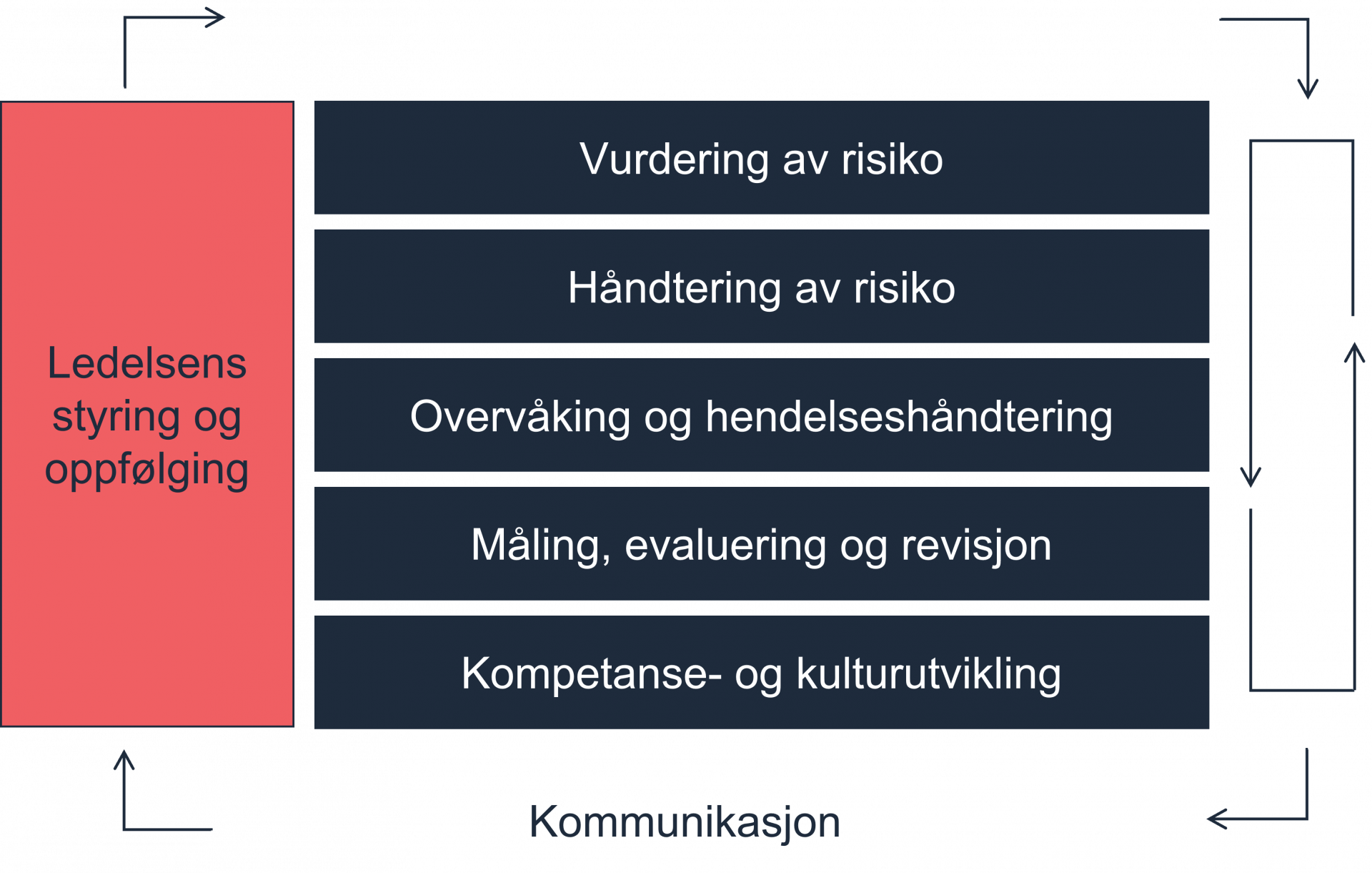 Ledelsens styring og oppfølging

Vurdering av risiko

Håndtering av risiko

Overvåking og hendelseshåndtering

Måling, evaluering og revisjon

Kompetanse- og kulturutvikling

Kommunikasjon